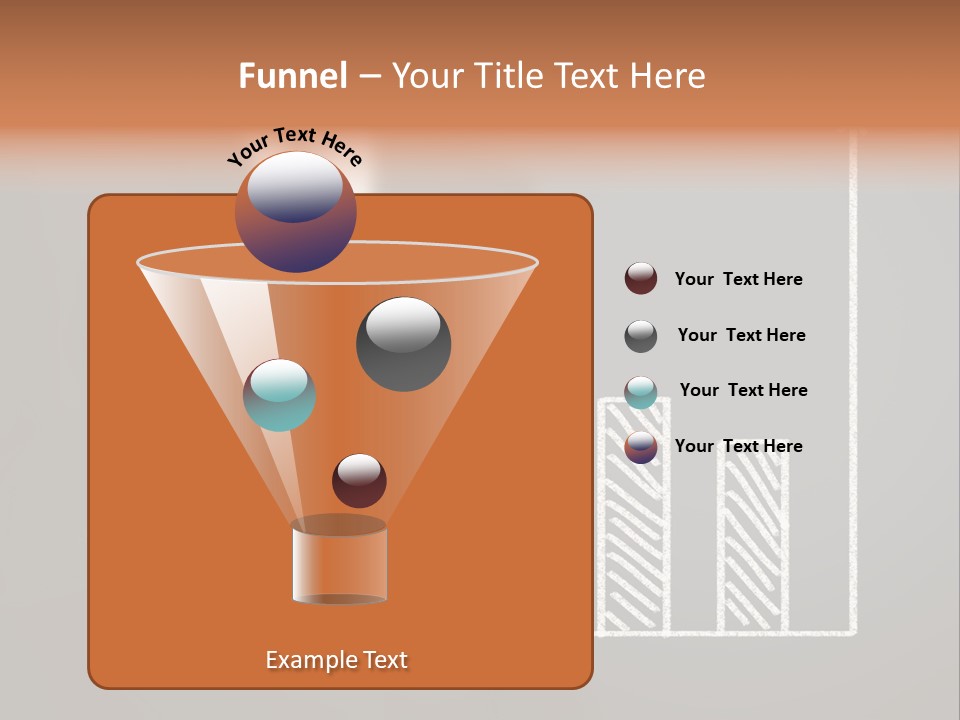 Funnel – Your Title Text Here

Your Text Here

Your  Text Here

Your  Text Here

Your  Text Here

Your  Text Here

Example Text